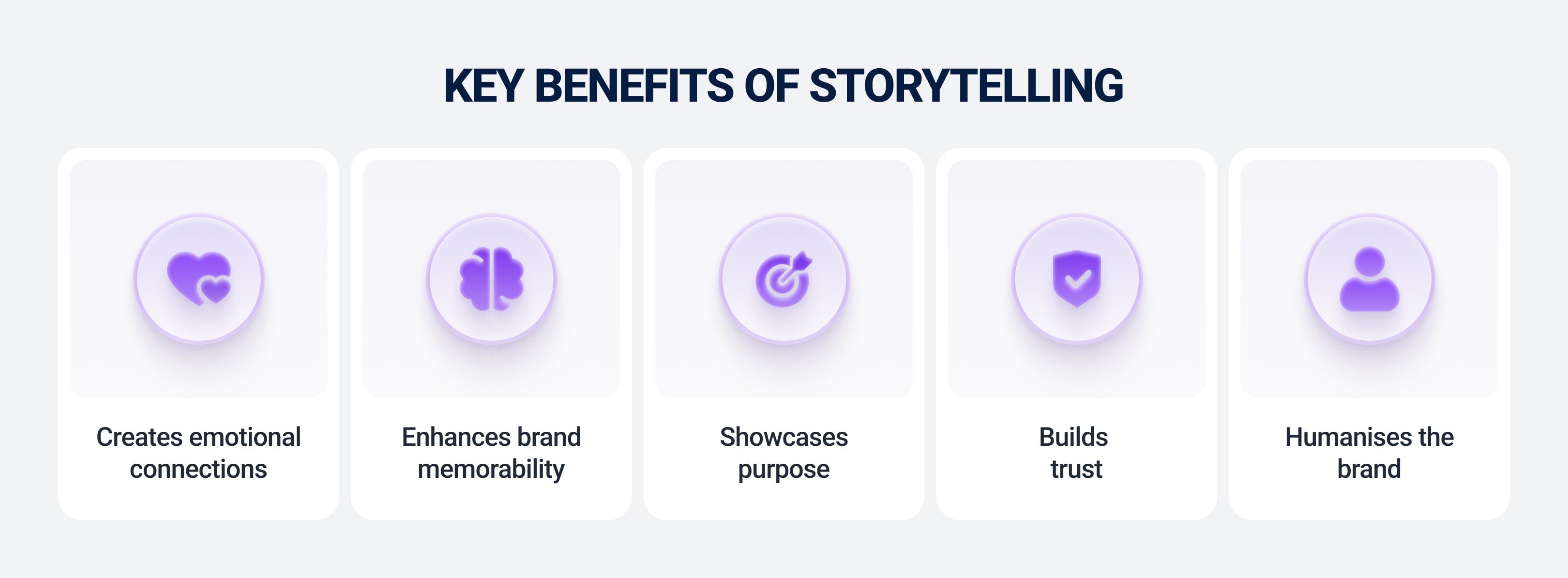 KEY BENEFITS OF STORYTELLING

Creates emotional connections

Enhances brand memorability

Showcases purpose

Builds trust

Humanises the brand